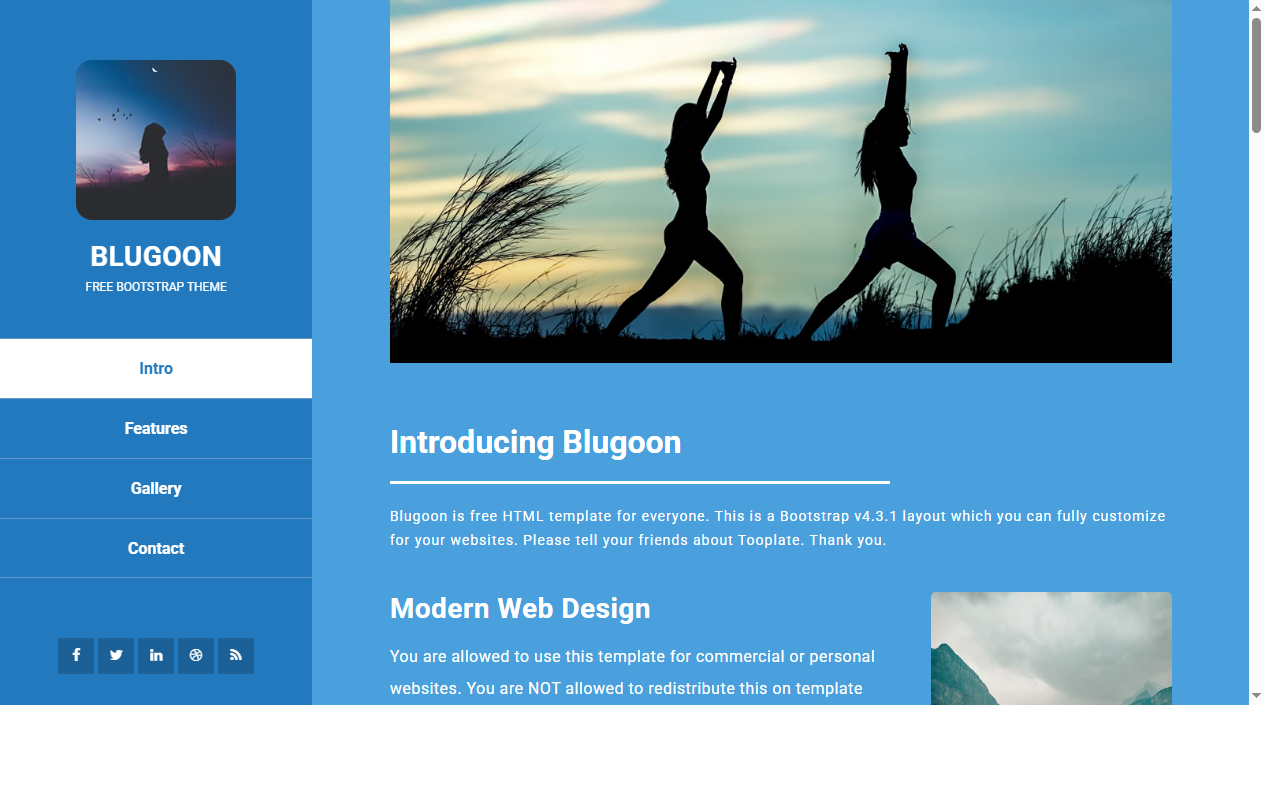 BLUGOON

FREE BOOTSTRAP THEME

Intro

Features

Gallery

Contact

Introducing Blugoon

Blugoon is free HTML template for everyone. This is a Bootstrap v4.3.1 layout which you can fully customize for your websites. Please tell your friends about Tooplate. Thank you.

Modern Web Design

You are allowed to use this template for commercial or personal websites. You are NOT allowed to redistribute this on template